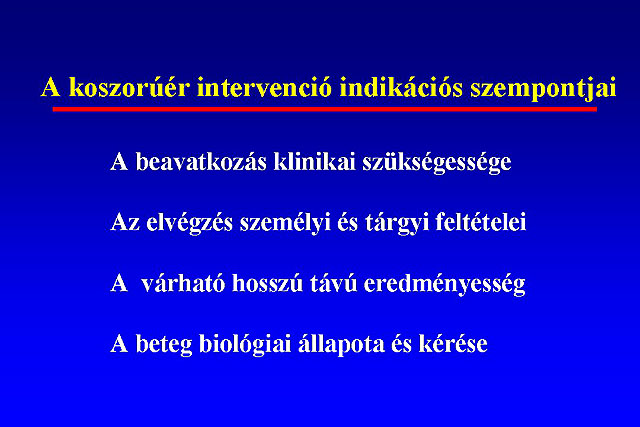 A koszorúér intervenció indikációs szempontjai

A beavatkozás klinikai szükségessége

Az elvégzés személyi és tárgyi feltételei

A  várható hosszú távú eredményesség

A beteg biológiai állapota és kérése